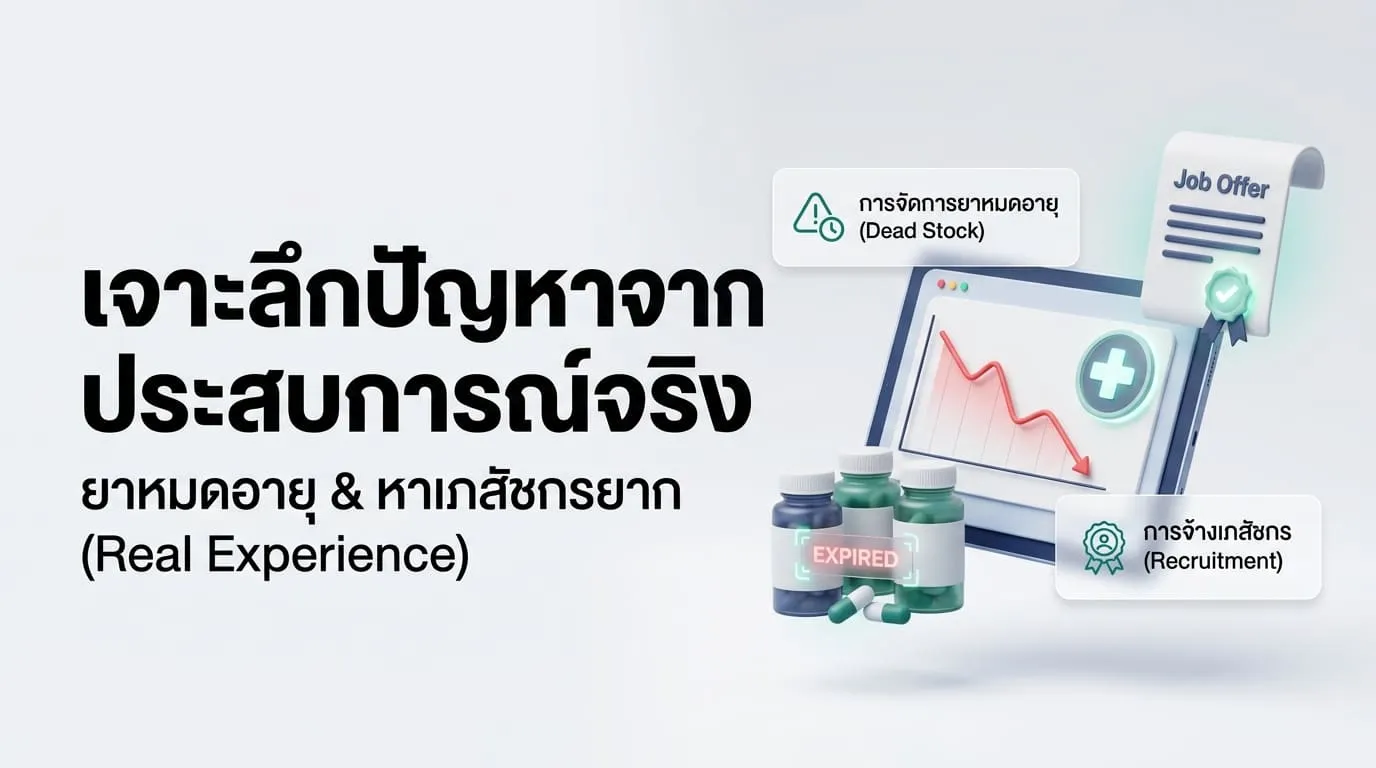 เจาะลึกปัญหาจาก ประสบการณ์จริง
ยาหมดอายุ & หาเภสัชกรยาก
(Real Experience)

การจัดการยาหมดอายุ
(Dead Stock)

Job Offer

EXPIRED

การจ้างเภสัชกร
(Recruitment)